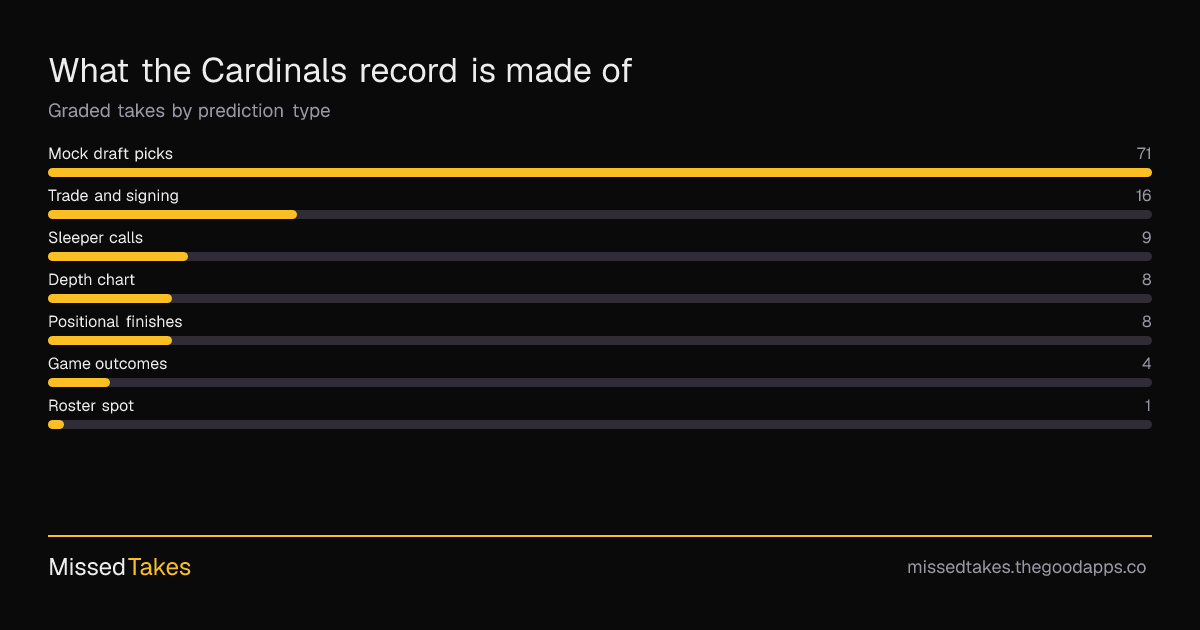 What the Cardinals record is made of

Graded takes by prediction type

Mock draft picks 71

Trade and signing 16

Sleeper calls 9

Depth chart 8

Positional finishes 8

Game outcomes 4

Roster spot 1

MissedTakes

missedtakes.thegoodapps.co